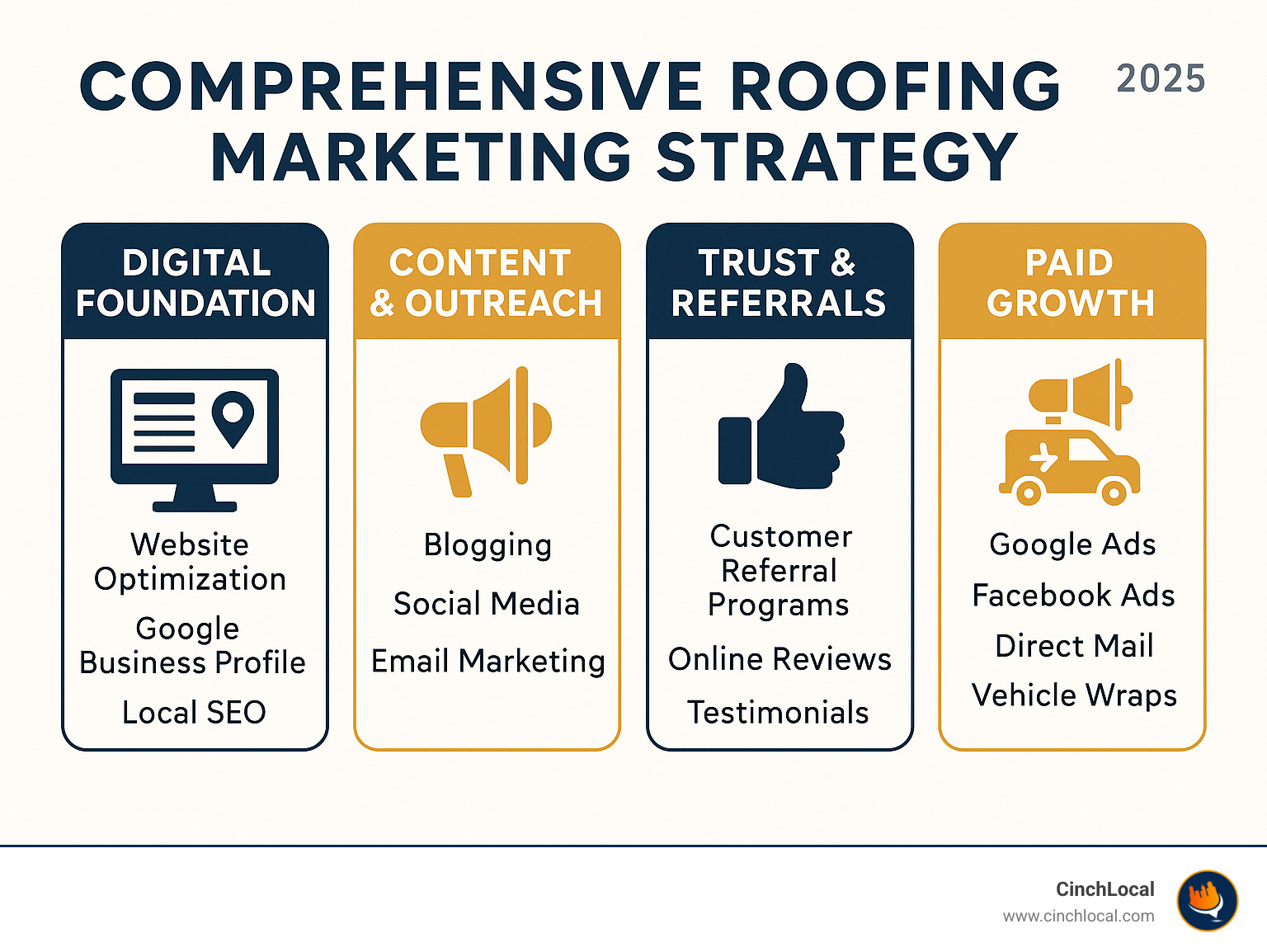 COMPREHENSIVE ROOFING MARKETING STRATEGY

2025

DIGITAL FOUNDATION

Website Optimization

Google Business Profile

Local SEO

CONTENT & OUTREACH

Blogging

Social Media

Email Marketing

TRUST & REFERRALS

Customer Referral Programs

Online Reviews

Testimonials

PAID GROWTH

Google Ads

Facebook Ads

Direct Mail

Vehicle Wraps

CinchLocal
www.cinchlocal.com